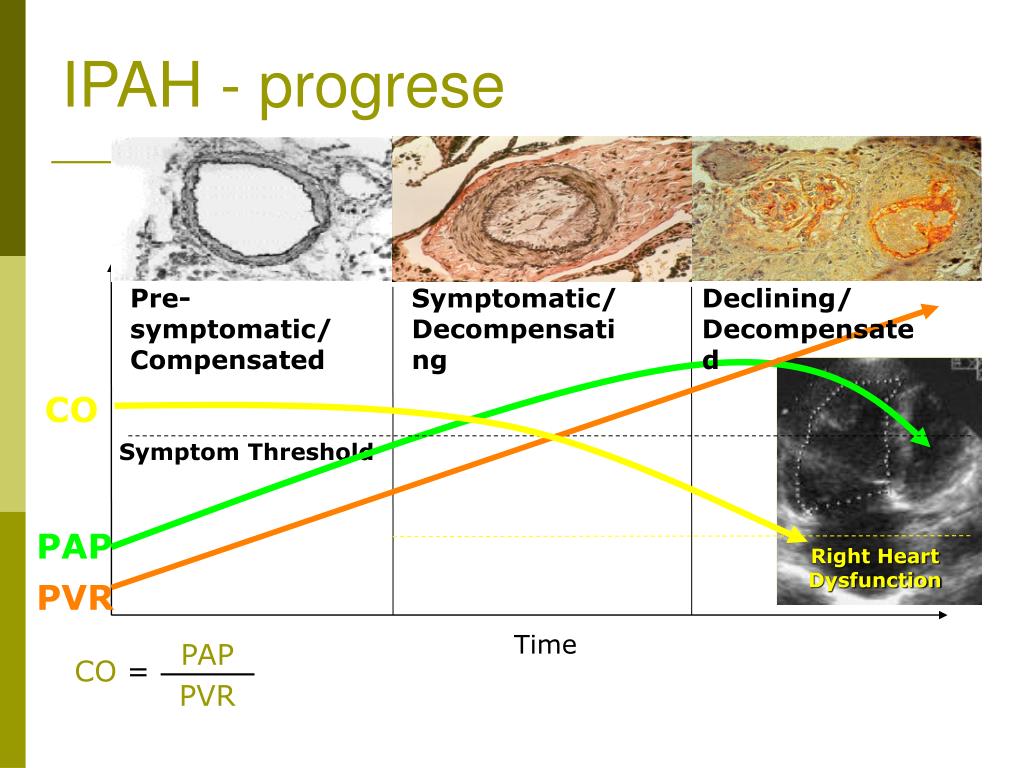 IPAH - progrese

Pre-symptomatic/ Compensated

Symptomatic/ Decompensating

Declining/ Decompensated

CO

Symptom Threshold

PAP

PVR

Right Heart Dysfunction

Time

$CO = \frac{PAP}{PVR}$